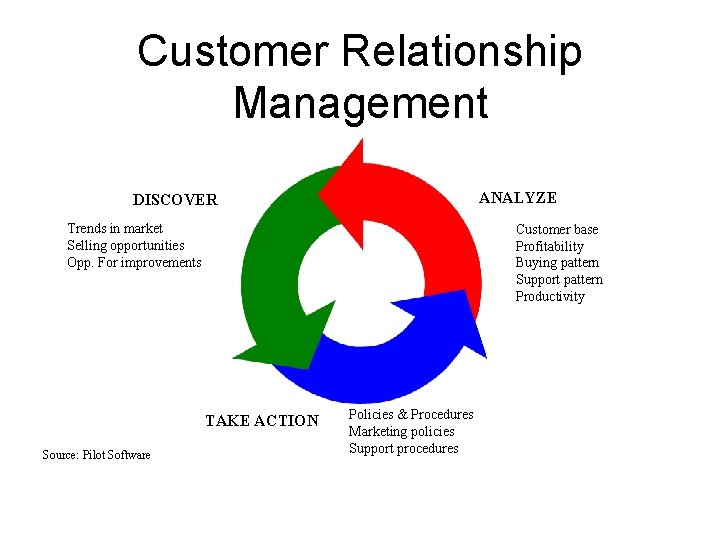 Customer Relationship Management

DISCOVER

Trends in market
Selling opportunities
Opp. For improvements

ANALYZE

Customer base
Profitability
Buying pattern
Support pattern
Productivity

TAKE ACTION

Policies & Procedures
Marketing policies
Support procedures

Source: Pilot Software